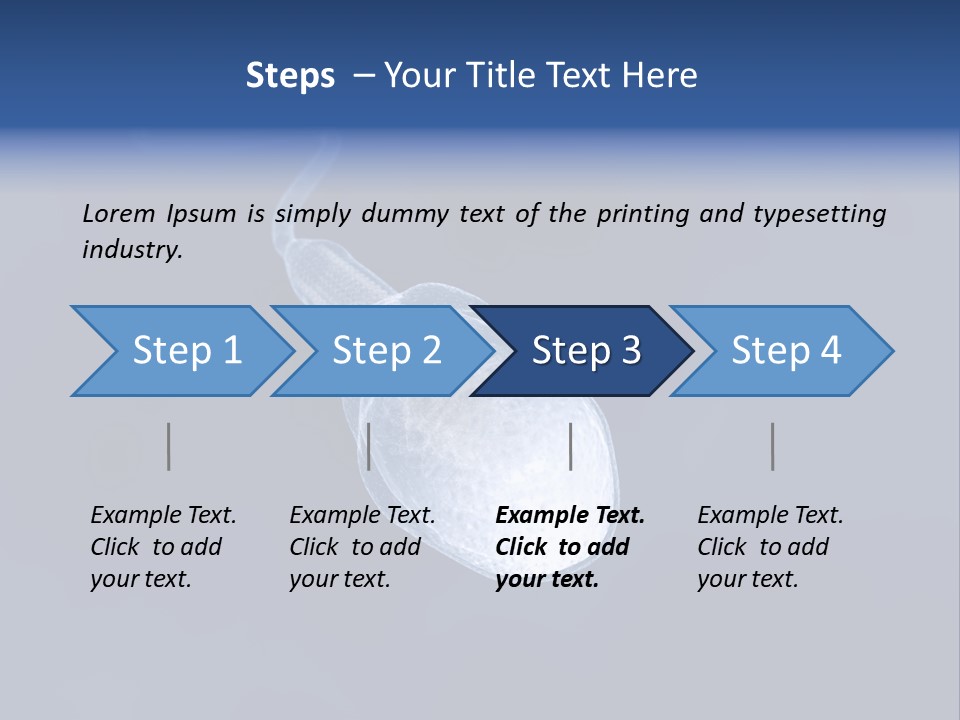 Steps – Your Title Text Here

Lorem Ipsum is simply dummy text of the printing and typesetting industry.

Step 1

Step 2

Step 3

Step 4

Example Text. Click to add your text.

Example Text. Click to add your text.

Example Text. Click to add your text.

Example Text. Click to add your text.